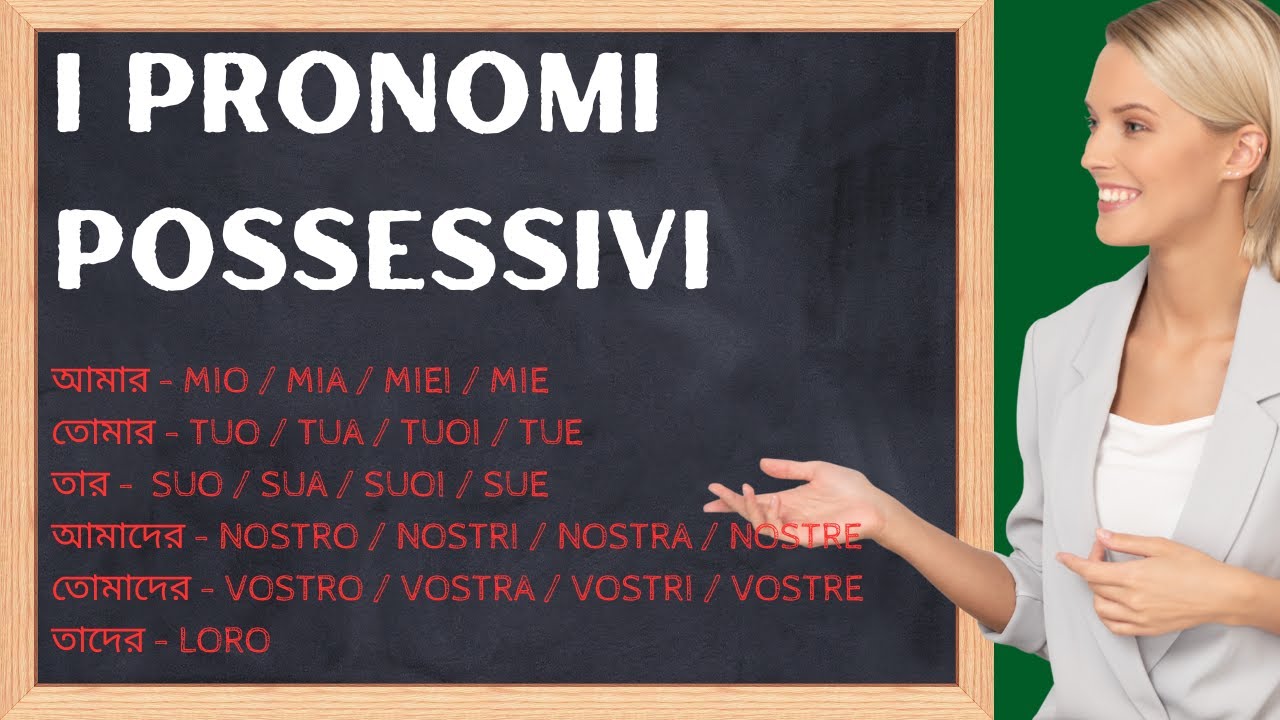 I PRONOMI POSSESSIVI

আমার - MIO / MIA / MIEI / MIE
তোমার - TUO / TUA / TUOI / TUE
তার - SUO / SUA / SUOI / SUE
আমাদের - NOSTRO / NOSTRI / NOSTRA / NOSTRE
তোমাদের - VOSTRO / VOSTRA / VOSTRI / VOSTRE
তাদের - LORO